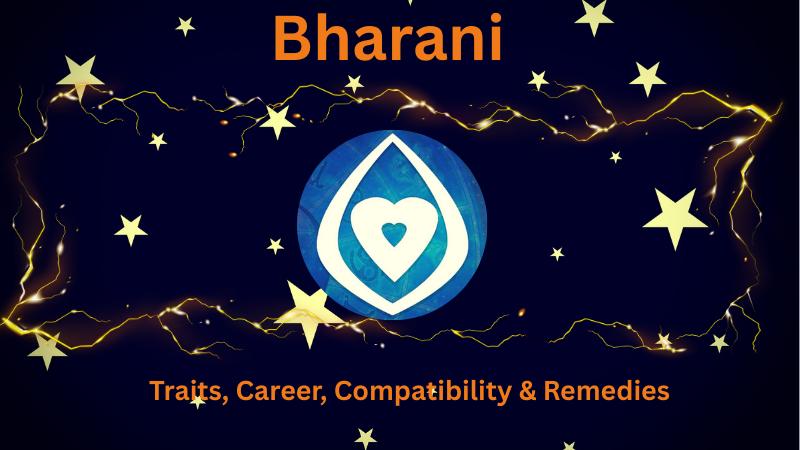 Bharani

Traits, Career, Compatibility & Remedies